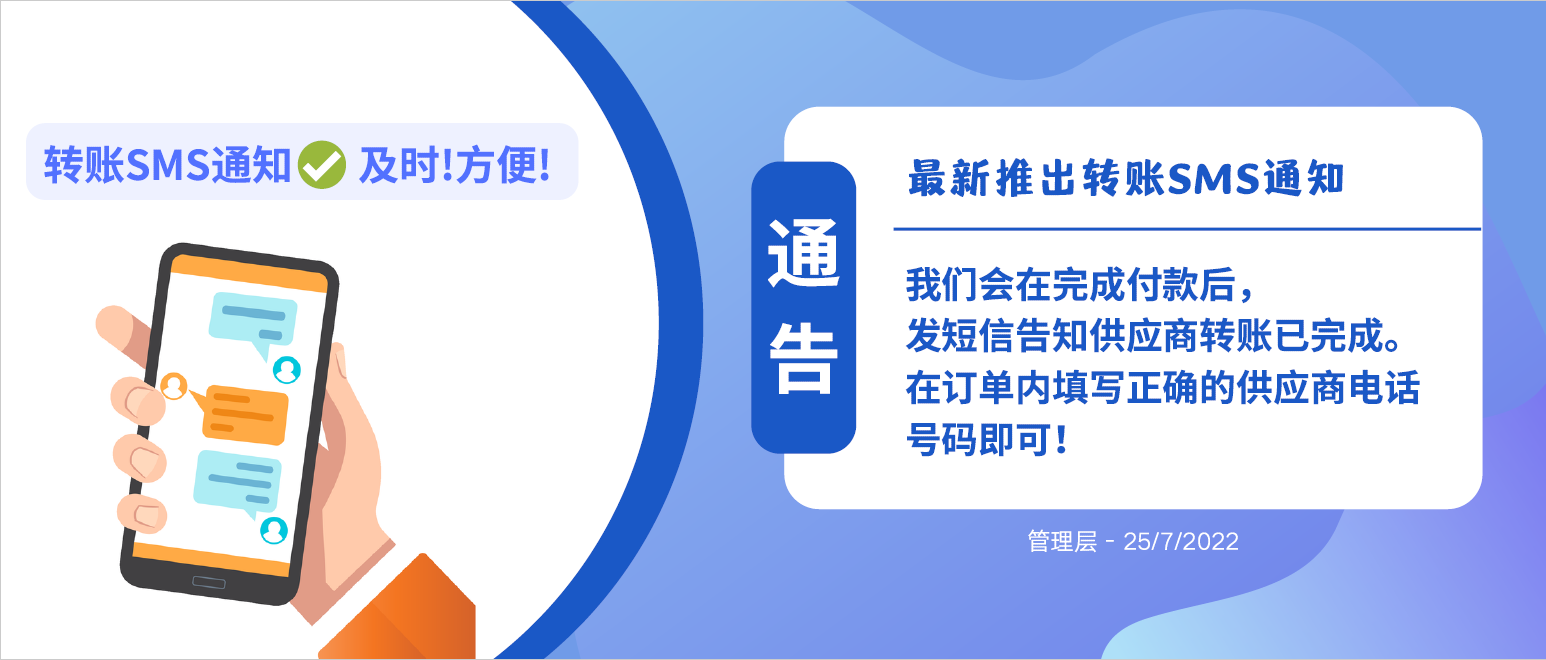 转账SMS通知 及时!方便!

通告

最新推出转账SMS通知

我们会在完成付款后，
发短信告知供应商转账已完成。
在订单内填写正确的供应商电话号码即可！

管理层 - 25/7/2022